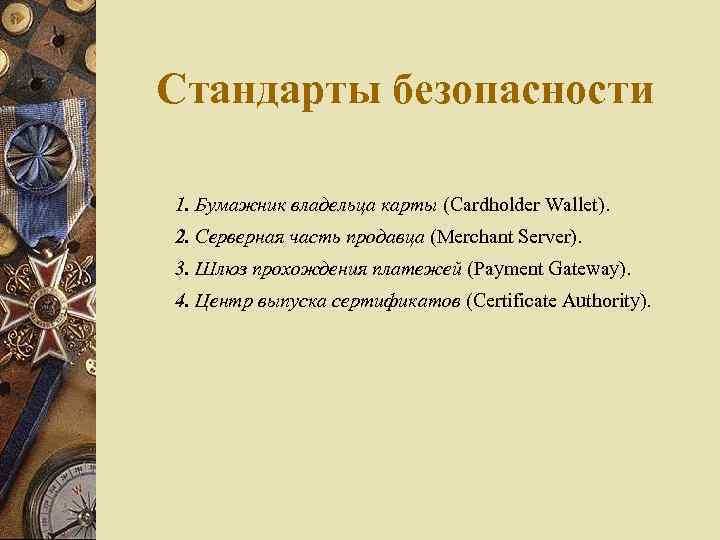 Стандарты безопасности

1. Бумажник владельца карты (Cardholder Wallet).
2. Серверная часть продавца (Merchant Server).
3. Шлюз прохождения платежей (Payment Gateway).
4. Центр выпуска сертификатов (Certificate Authority).